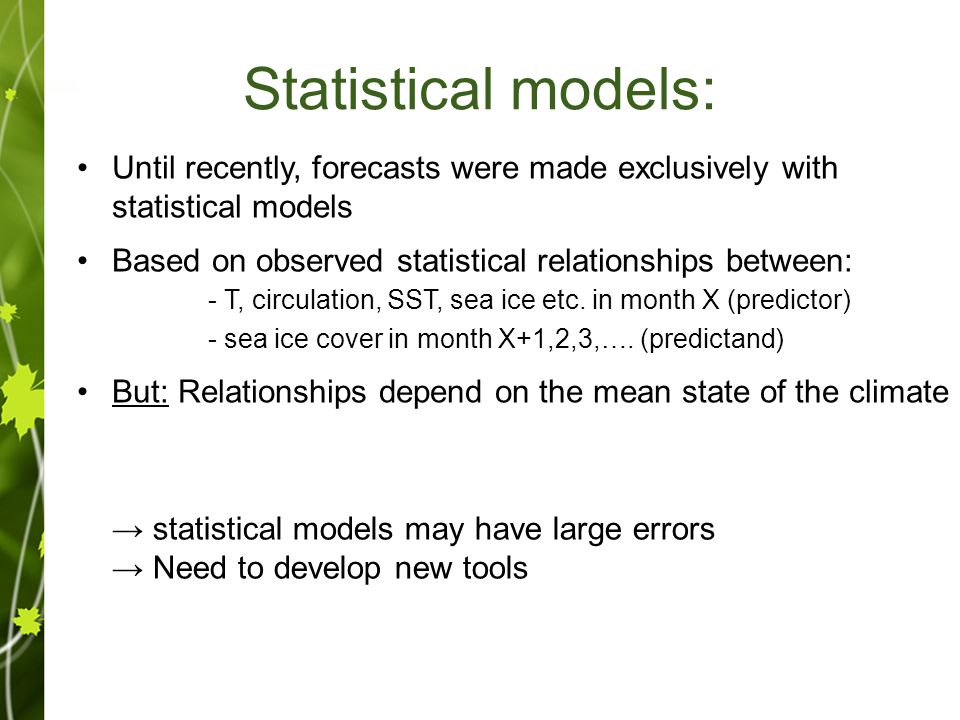 Statistical models:

• Until recently, forecasts were made exclusively with statistical models

• Based on observed statistical relationships between:
- T, circulation, SST, sea ice etc. in month X (predictor)
- sea ice cover in month X+1,2,3,…. (predictand)

• But: Relationships depend on the mean state of the climate

→ statistical models may have large errors
→ Need to develop new tools